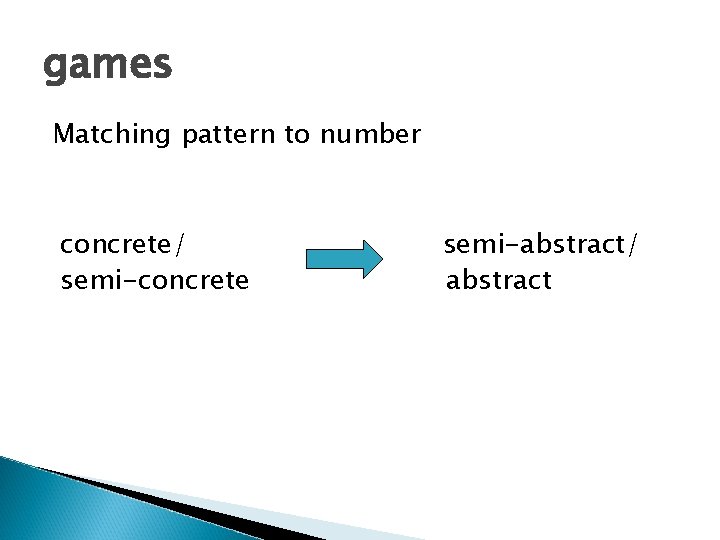 games

Matching pattern to number

concrete/
semi-concrete

semi-abstract/
abstract